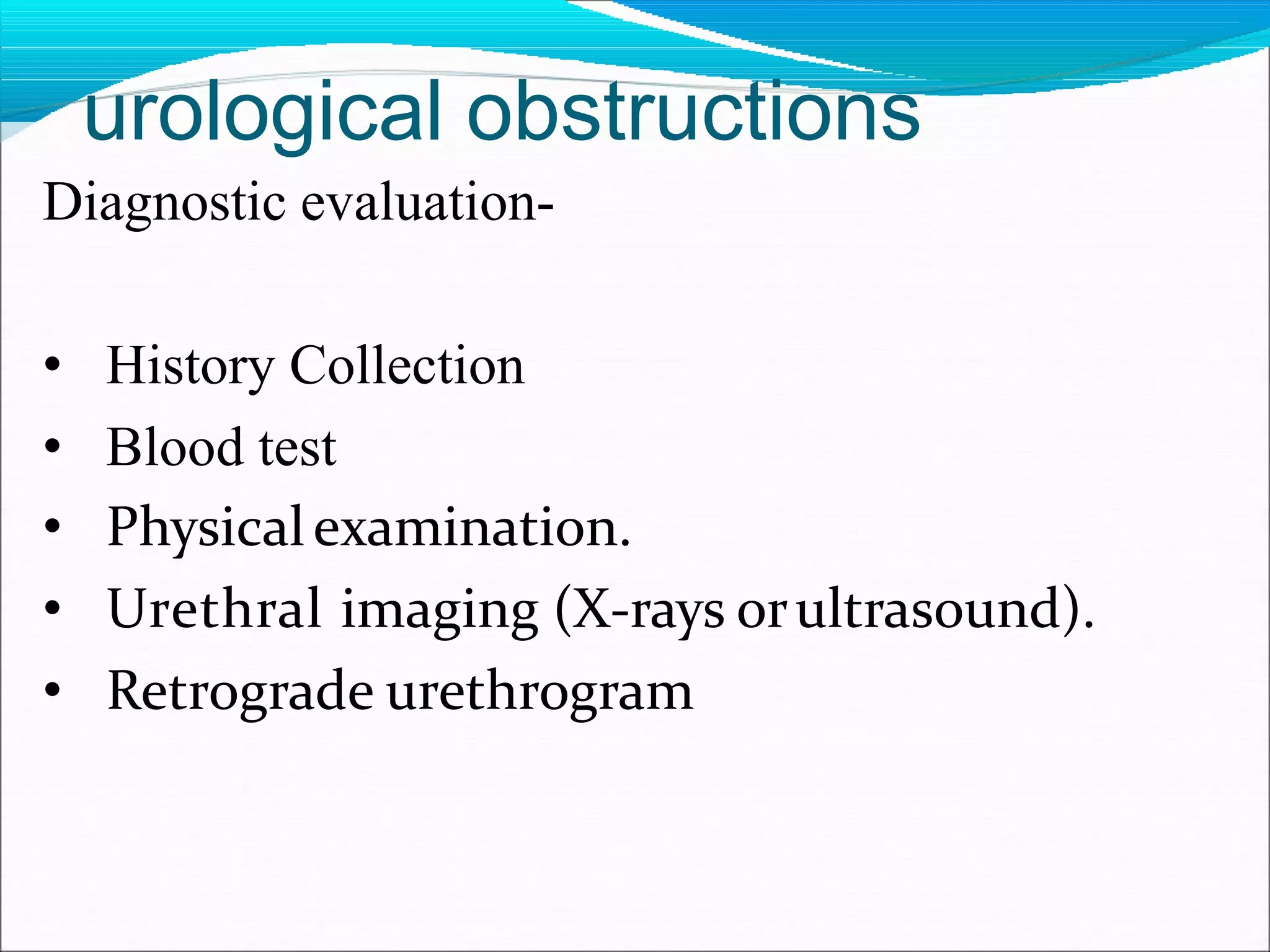 urological obstructions

Diagnostic evaluation-

• History Collection
• Blood test
• Physical examination.
• Urethral imaging (X-rays or ultrasound).
• Retrograde urethrogram